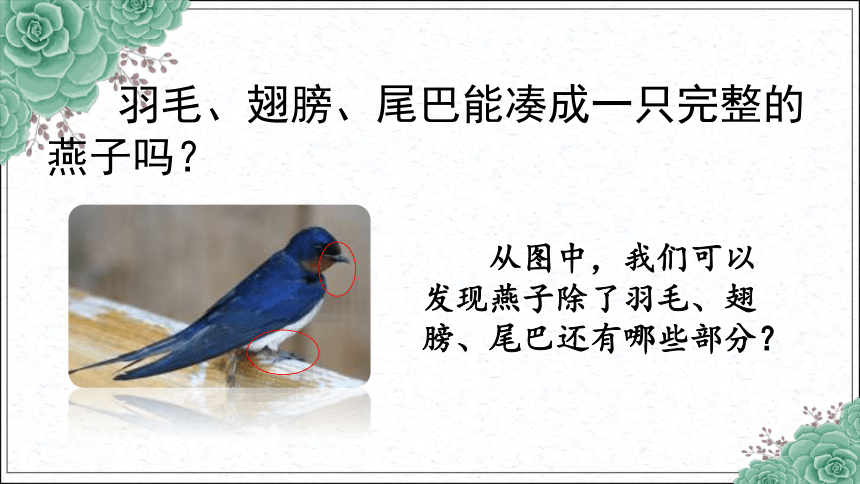 羽毛、翅膀、尾巴能凑成一只完整的燕子吗？

从图中，我们可以发现燕子除了羽毛、翅膀、尾巴还有哪些部分？